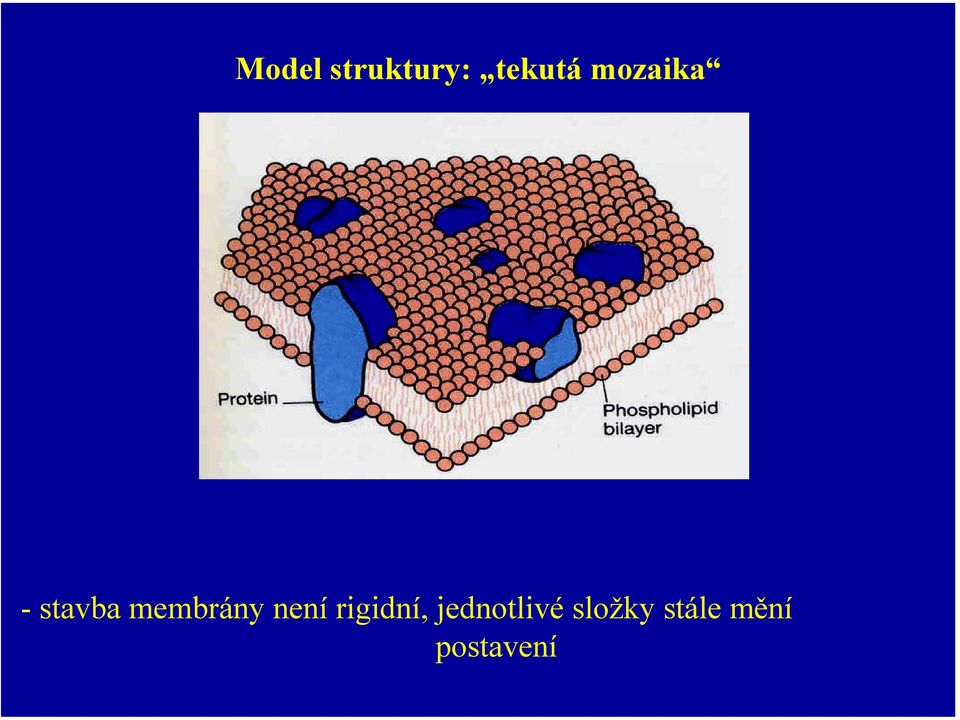 Model struktury: „tekutá mozaika“

Protein

Phospholipid bilayer

- stavba membrány není rigidní, jednotlivé složky stále mění postavení